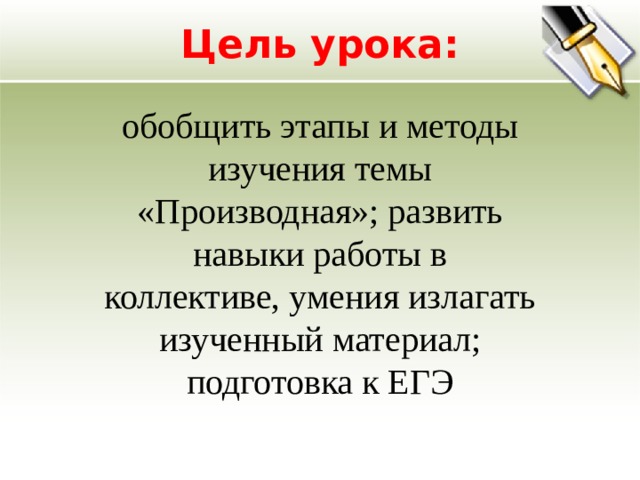 Цель урока:

обобщить этапы и методы изучения темы «Производная»; развить навыки работы в коллективе, умения излагать изученный материал; подготовка к ЕГЭ